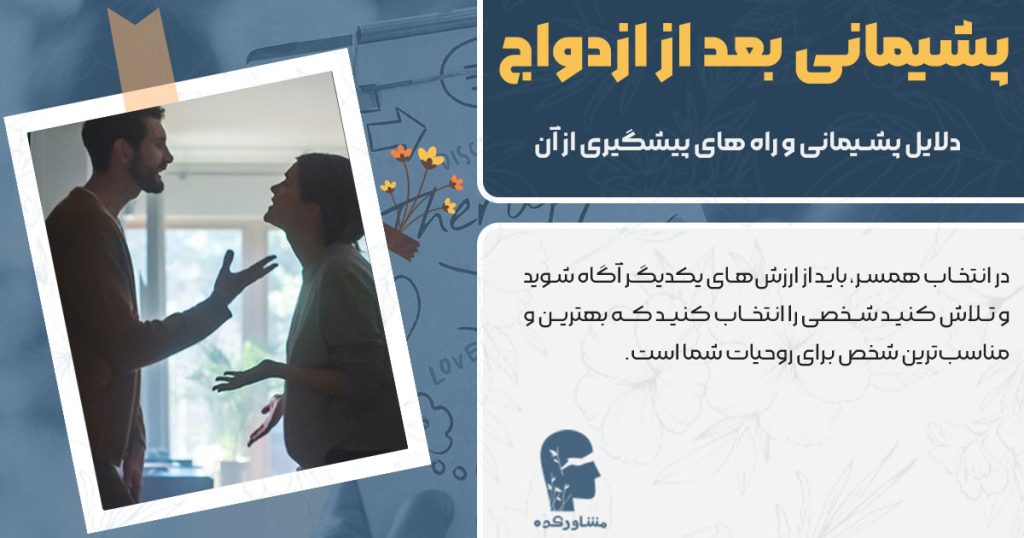 پشیمانی بعد از ازدواج

دلایل پشیمانی و راه های پیشگیری از آن

در انتخاب همسر، باید از ارزش های یکدیگر آگاه شوید و تلاش کنید شخصی را انتخاب کنید که بهترین و مناسب ترین شخص برای روحیات شما است.

مشاورکده